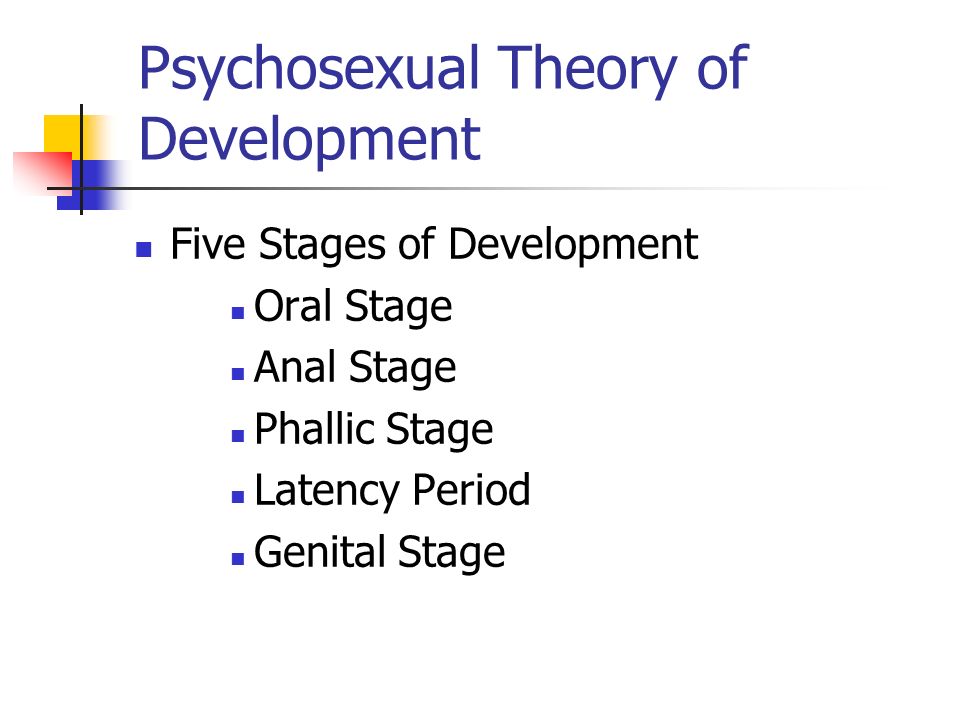 Psychosexual Theory of Development

- Five Stages of Development
  - Oral Stage
  - Anal Stage
  - Phallic Stage
  - Latency Period
  - Genital Stage